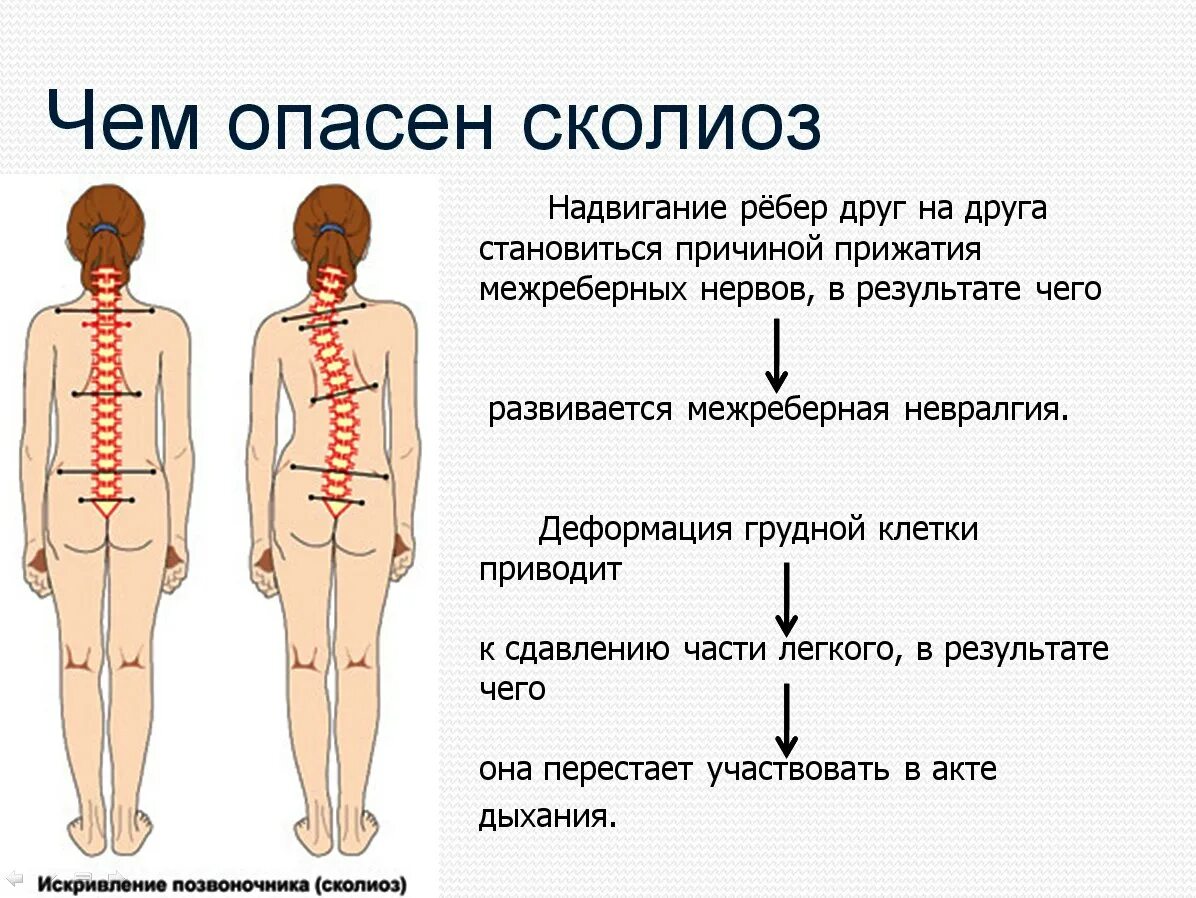 Чем опасен сколиоз

Надвигание рёбер друг на друга становиться причиной прижатия межреберных нервов, в результате чего

развивается межреберная невралгия.

Деформация грудной клетки приводит

к сдавлению части легкого, в результате чего

она перестает участвовать в акте дыхания.

Искривление позвоночника (сколиоз)